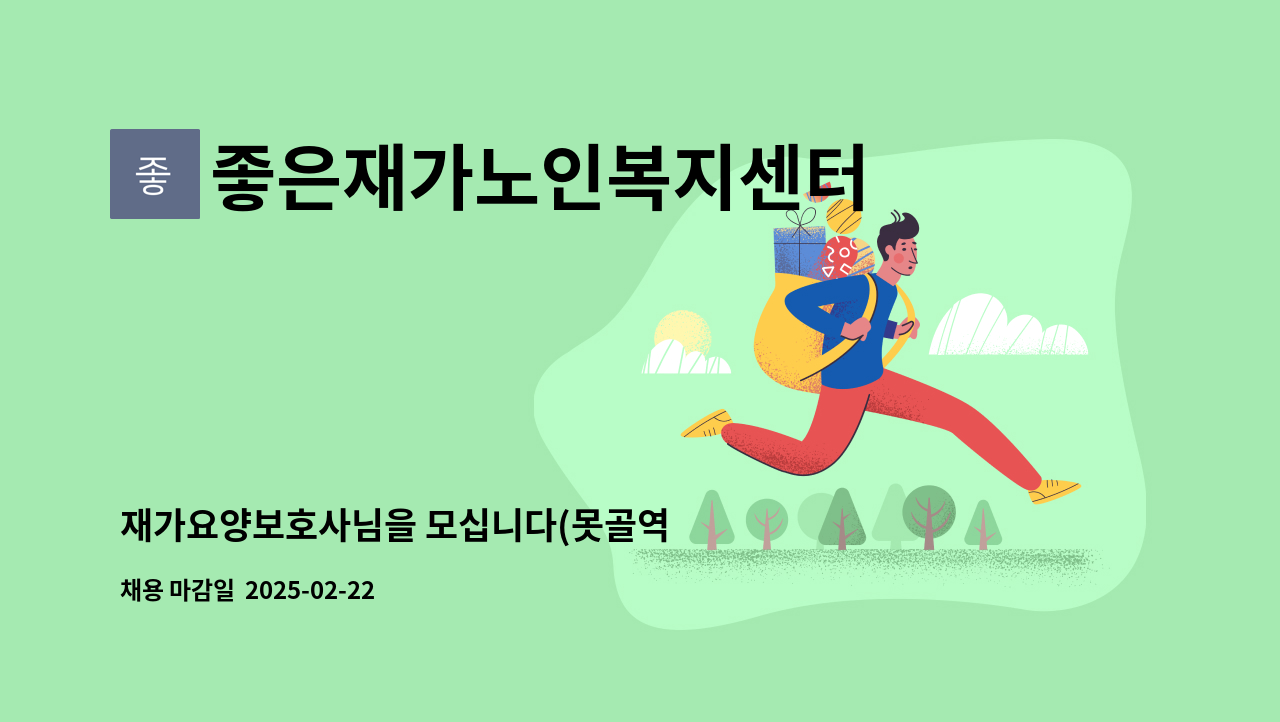 좋

좋은재가노인복지센터

재가요양보호사님을 모십니다(못골역

채용 마감일 2025-02-22